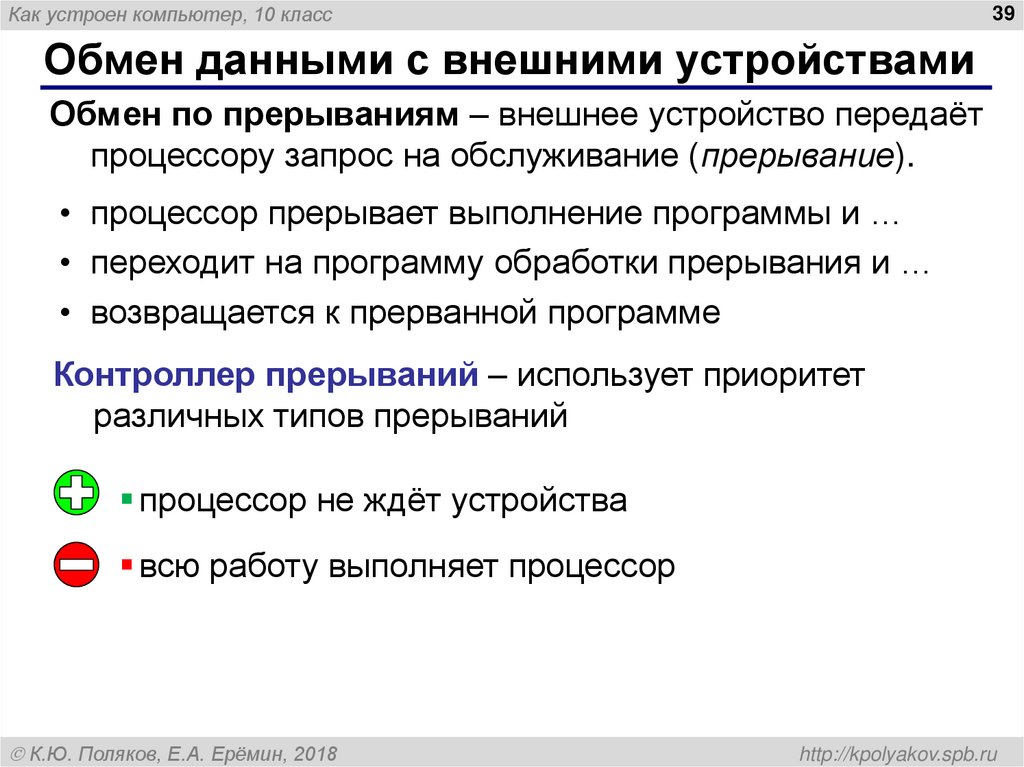 Как устроен компьютер, 10 класс

39

Обмен данными с внешними устройствами

Обмен по прерываниям – внешнее устройство передаёт процессору запрос на обслуживание (прерывание).

• процессор прерывает выполнение программы и …
• переходит на программу обработки прерывания и …
• возвращается к прерванной программе

Контроллер прерываний – использует приоритет различных типов прерываний

▪ процессор не ждёт устройства

▪ всю работу выполняет процессор

© К.Ю. Поляков, Е.А. Ерёмин, 2018

http://kpolyakov.spb.ru